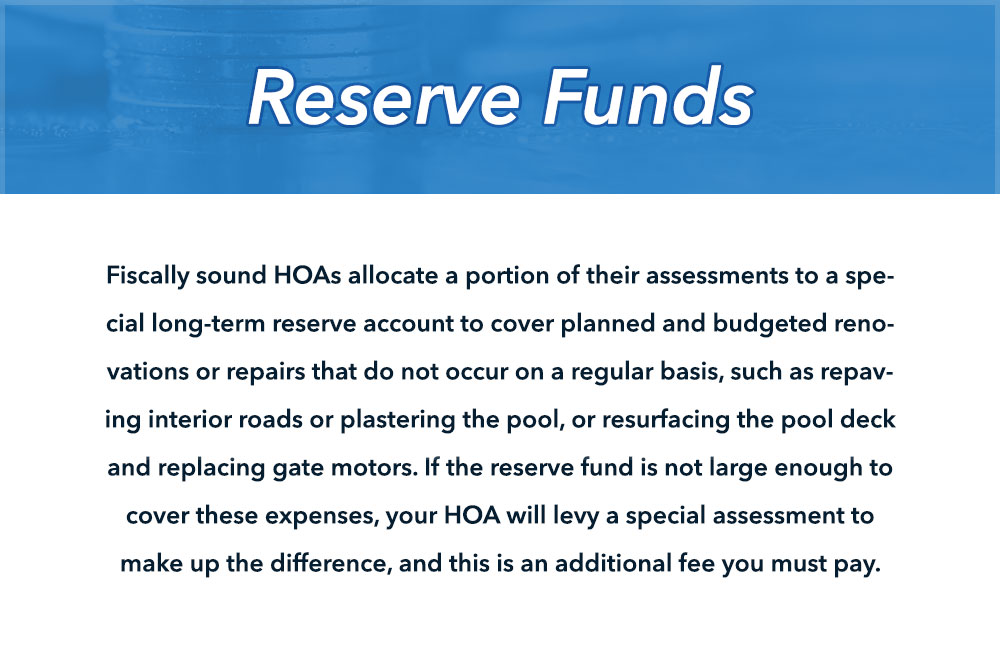 Reserve Funds

Fiscally sound HOAs allocate a portion of their assessments to a special long-term reserve account to cover planned and budgeted renovations or repairs that do not occur on a regular basis, such as repaving interior roads or plastering the pool, or resurfacing the pool deck and replacing gate motors. If the reserve fund is not large enough to cover these expenses, your HOA will levy a special assessment to make up the difference, and this is an additional fee you must pay.